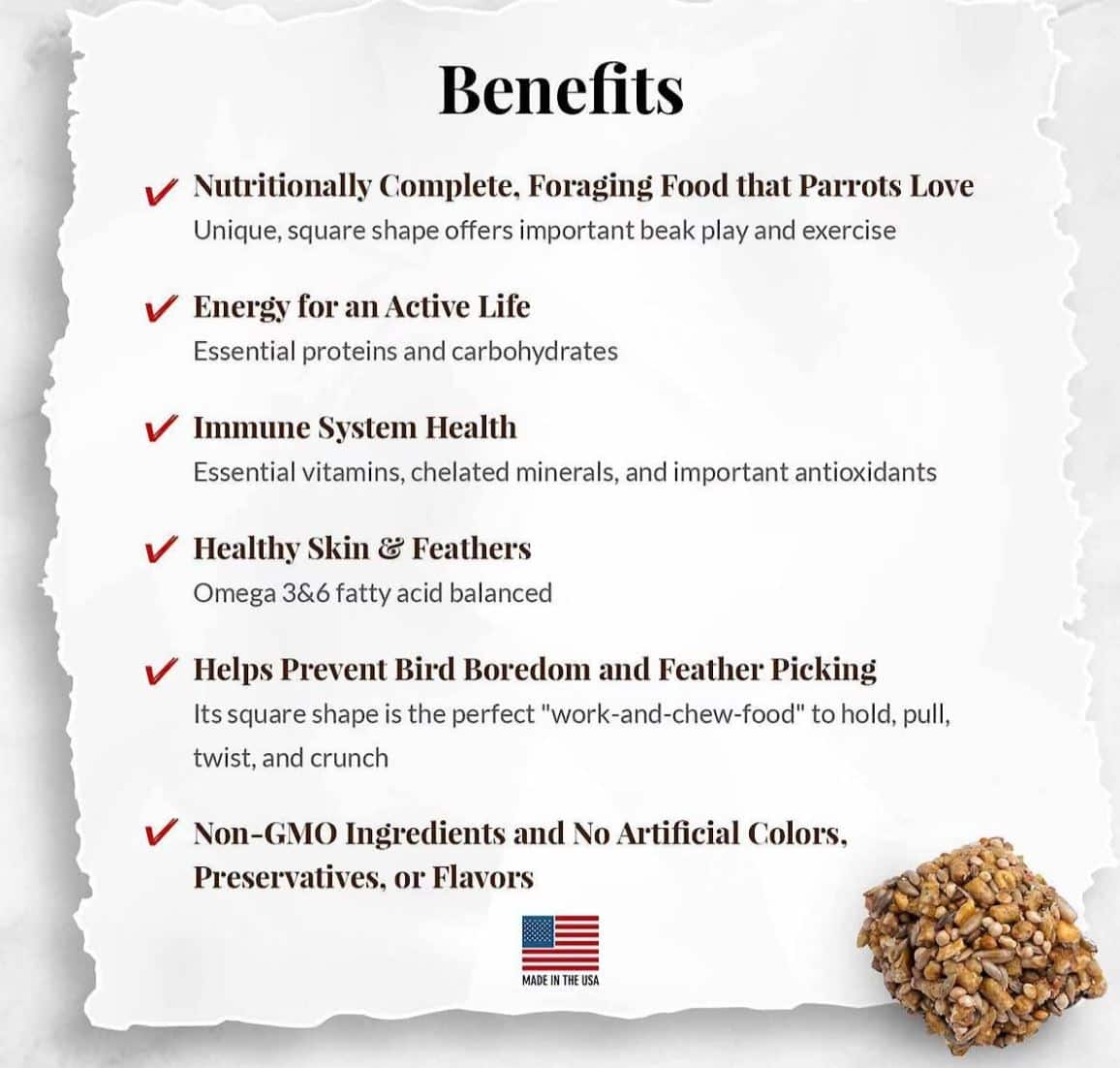 Benefits

✓ Nutritionally Complete, Foraging Food that Parrots Love
Unique, square shape offers important beak play and exercise

✓ Energy for an Active Life
Essential proteins and carbohydrates

✓ Immune System Health
Essential vitamins, chelated minerals, and important antioxidants

✓ Healthy Skin & Feathers
Omega 3&6 fatty acid balanced

✓ Helps Prevent Bird Boredom and Feather Picking
Its square shape is the perfect "work-and-chew-food" to hold, pull, twist, and crunch

✓ Non-GMO Ingredients and No Artificial Colors, Preservatives, or Flavors

MADE IN THE USA